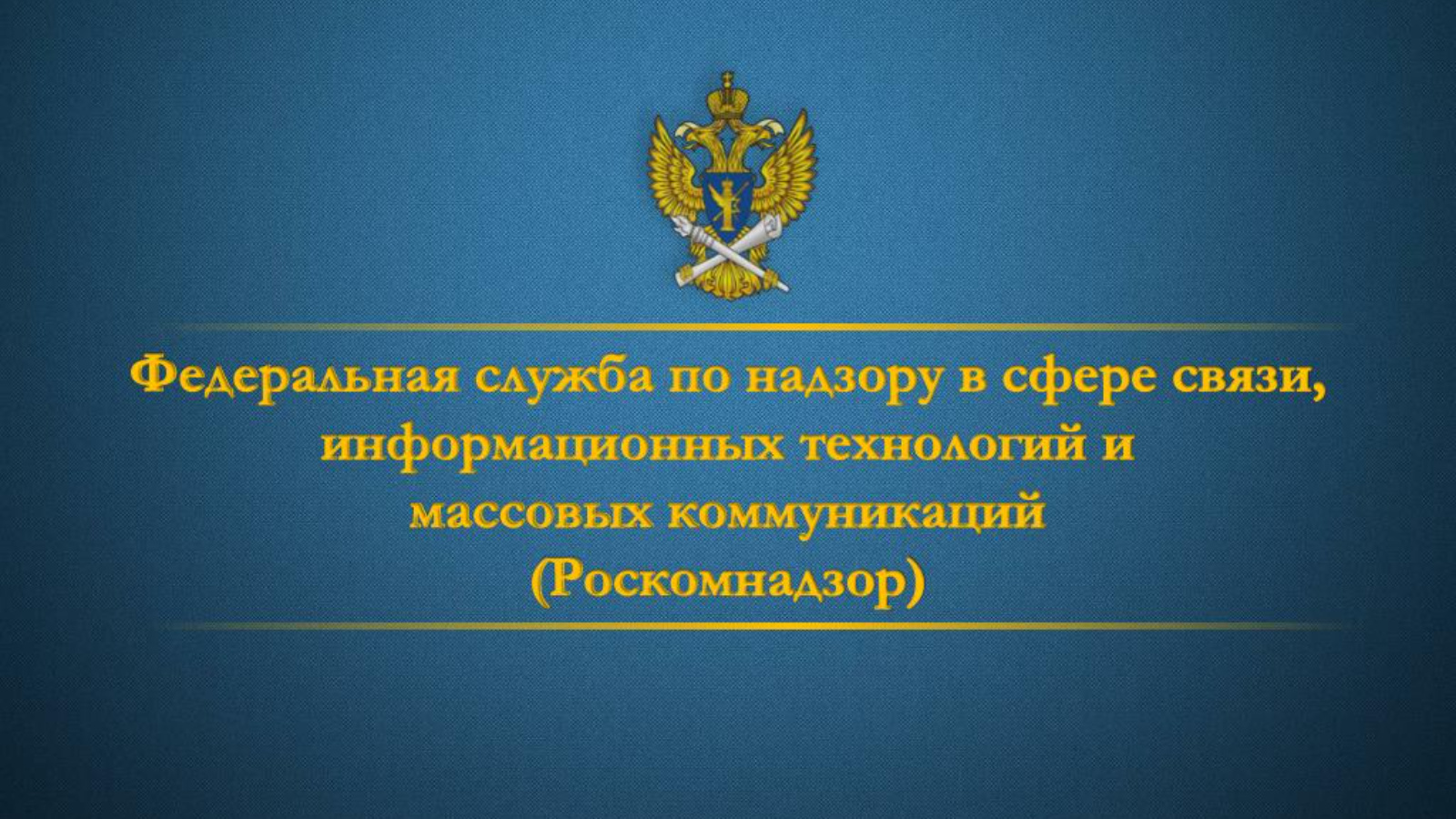 Федеральная служба по надзору в сфере связи, информационных технологий и массовых коммуникаций (Роскомнадзор)